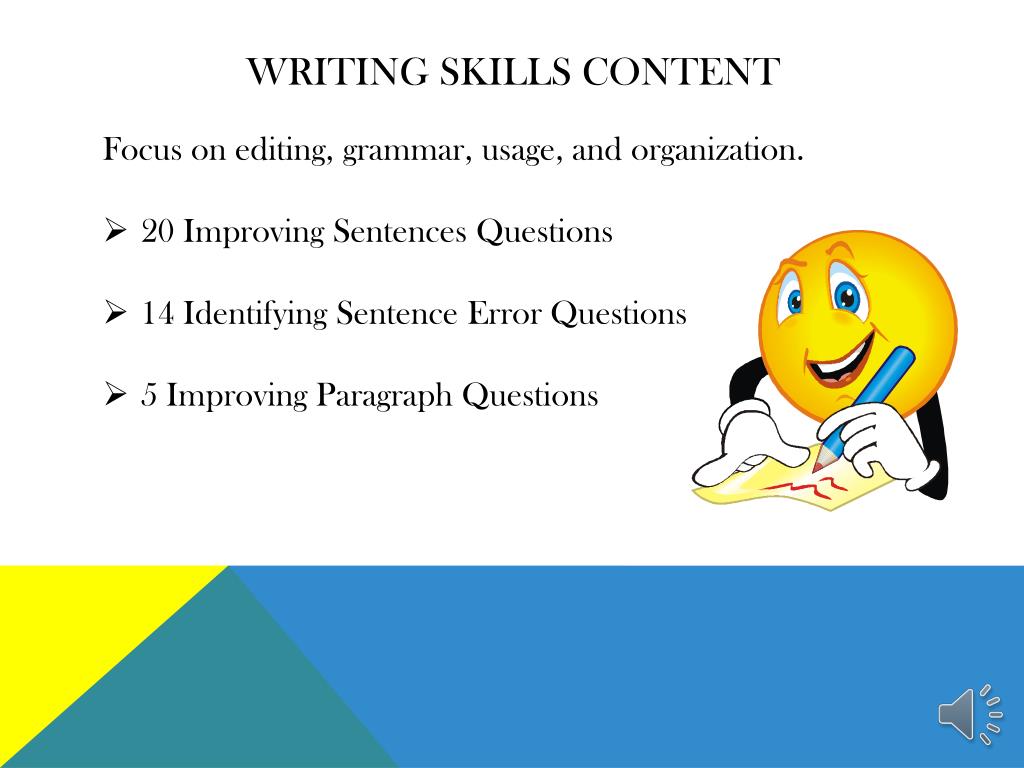 WRITING SKILLS CONTENT

Focus on editing, grammar, usage, and organization.

➢ 20 Improving Sentences Questions

➢ 14 Identifying Sentence Error Questions

➢ 5 Improving Paragraph Questions